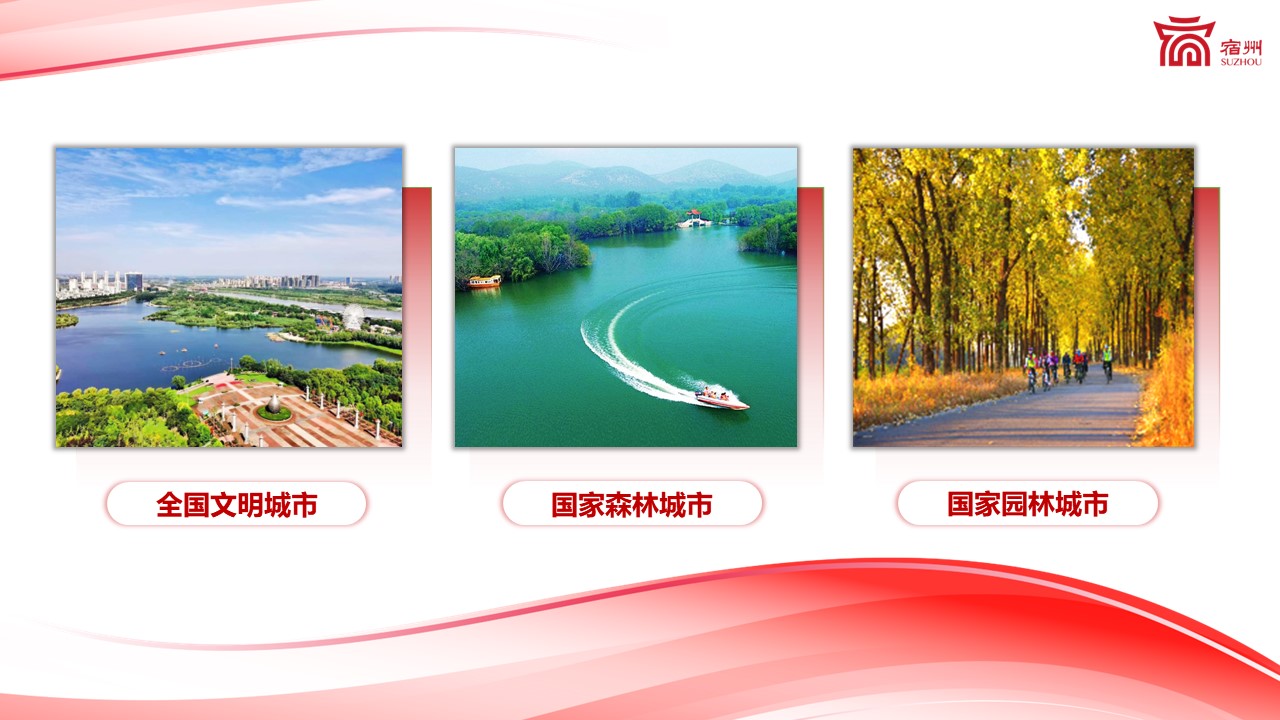 宿州
SUZHOU

全国文明城市

国家森林城市

国家园林城市